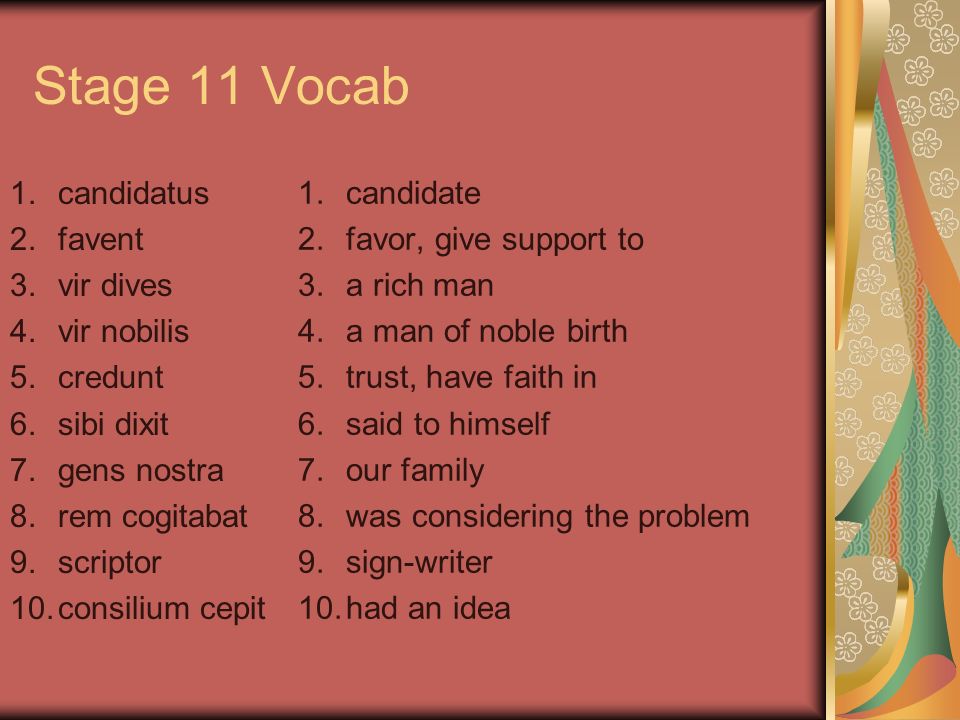 Stage 11 Vocab

1. candidatus
2. favent
3. vir dives
4. vir nobilis
5. credunt
6. sibi dixit
7. gens nostra
8. rem cogitabat
9. scriptor
10. consilium cepit

1. candidate
2. favor, give support to
3. a rich man
4. a man of noble birth
5. trust, have faith in
6. said to himself
7. our family
8. was considering the problem
9. sign-writer
10. had an idea